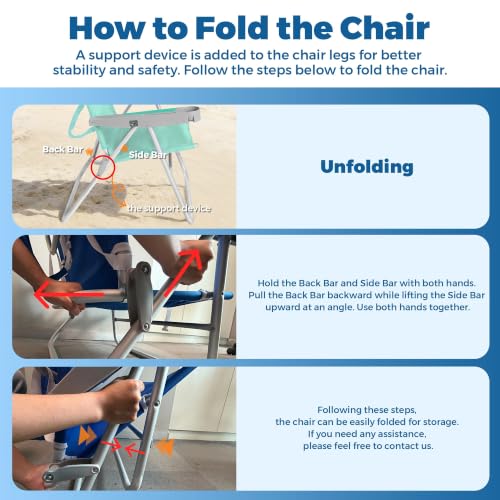 How to Fold the Chair

A support device is added to the chair legs for better stability and safety. Follow the steps below to fold the chair.

Back Bar

Side Bar

the support device

Unfolding

Hold the Back Bar and Side Bar with both hands. Pull the Back Bar backward while lifting the Side Bar upward at an angle. Use both hands together.

Following these steps, the chair can be easily folded for storage. If you need any assistance, please feel free to contact us.